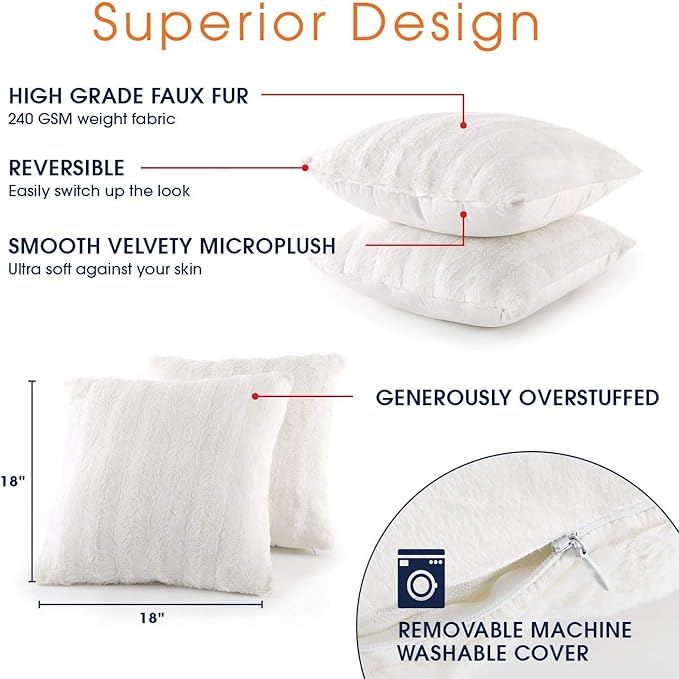 Superior Design

HIGH GRADE FAUX FUR
240 GSM weight fabric

REVERSIBLE
Easily switch up the look

SMOOTH VELVETY MICROPLUSH
Ultra soft against your skin

GENEROUSLY OVERSTUFFED

18"

18"

REMOVABLE MACHINE WASHABLE COVER